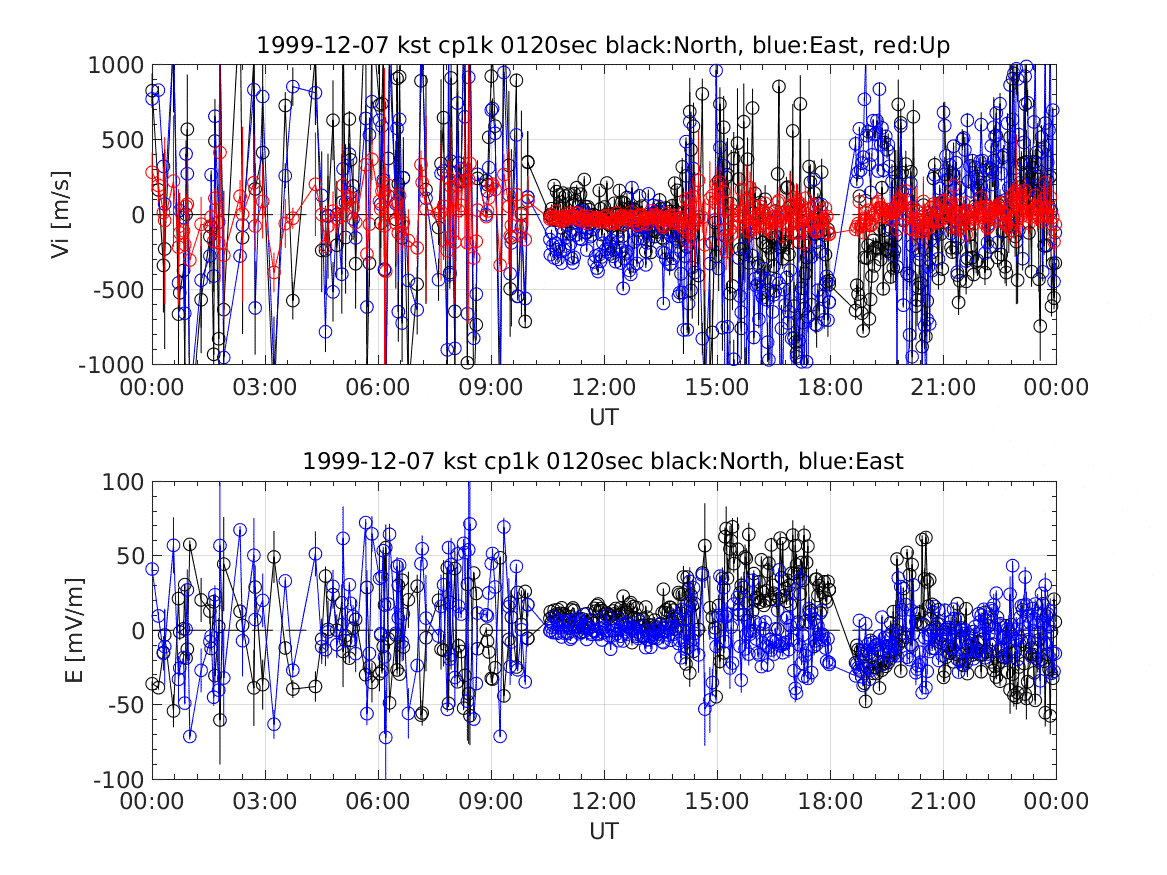 1999-12-07 kst cp1k 0120sec black:North, blue:East, red:Up

Vi [m/s]

1000
500
0
-500
-1000

00:00 03:00 06:00 09:00 12:00 15:00 18:00 21:00 00:00

UT

1999-12-07 kst cp1k 0120sec black:North, blue:East

E [mV/m]

100
50
0
-50
-100

00:00 03:00 06:00 09:00 12:00 15:00 18:00 21:00 00:00

UT